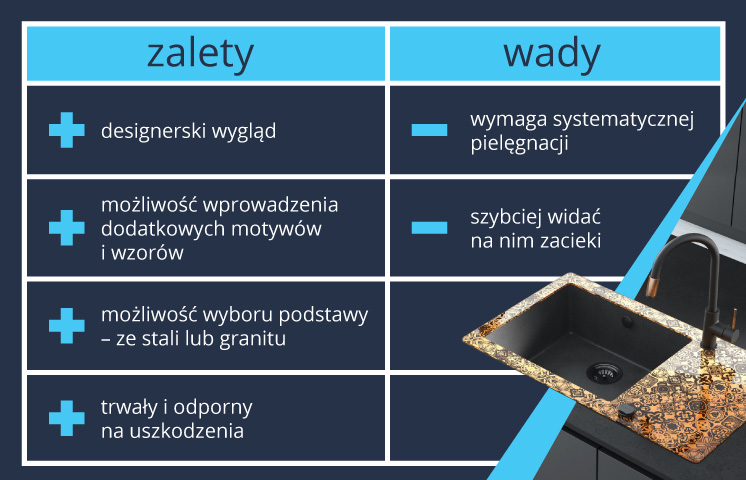 | zalety | wady |
|---|---|
| designerski wygląd | wymaga systematycznej pielęgnacji |
| możliwość wprowadzenia dodatkowych motywów i wzorów | szybciej widać na nim zacieki |
| możliwość wyboru podstawy – ze stali lub granitu | |
| trwały i odporny na uszkodzenia | |